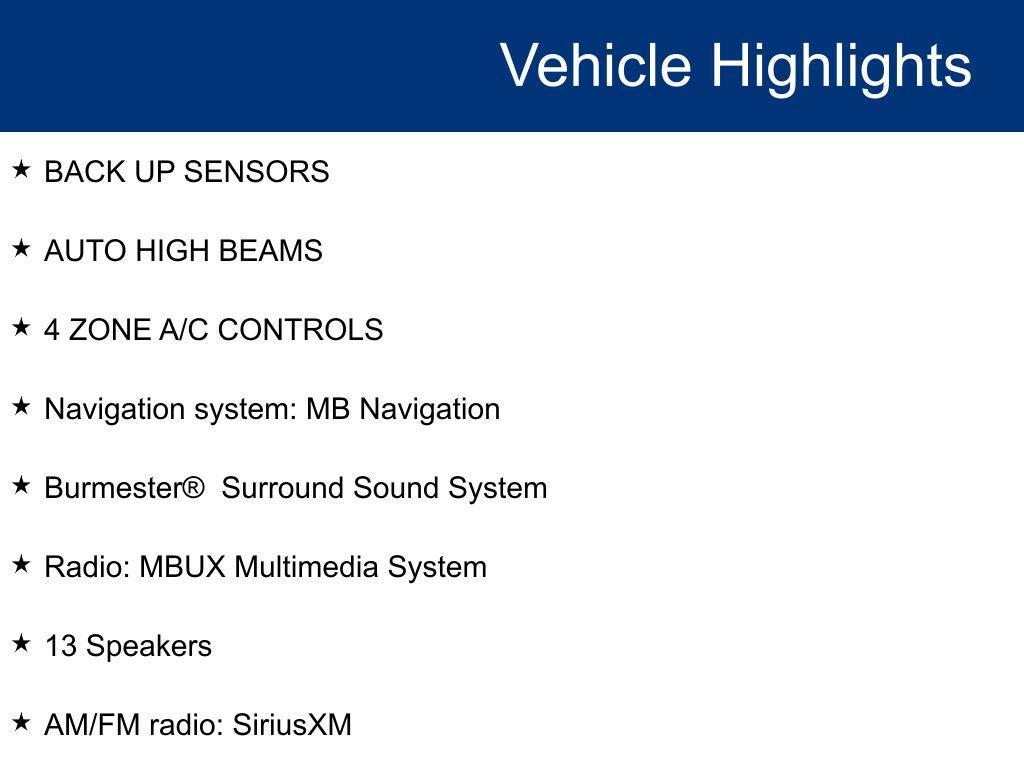 Vehicle Highlights

★ BACK UP SENSORS

★ AUTO HIGH BEAMS

★ 4 ZONE A/C CONTROLS

★ Navigation system: MB Navigation

★ Burmester® Surround Sound System

★ Radio: MBUX Multimedia System

★ 13 Speakers

★ AM/FM radio: SiriusXM